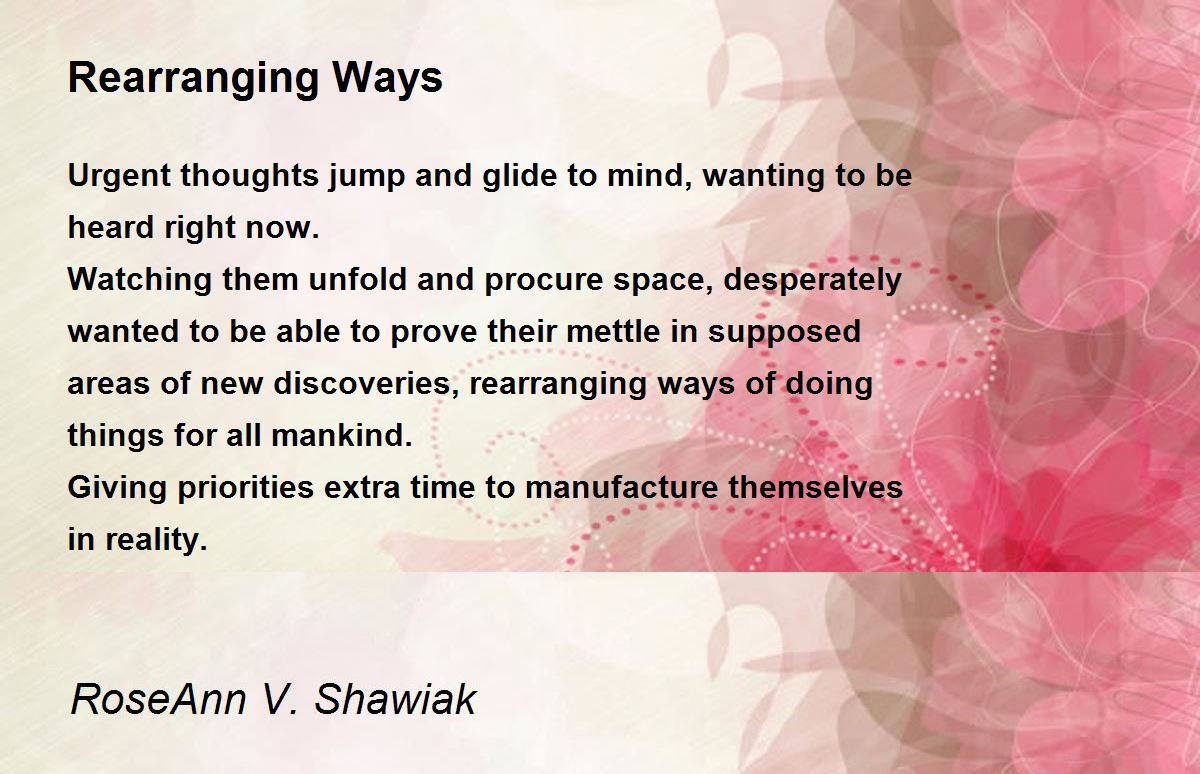 Rearranging Ways

Urgent thoughts jump and glide to mind, wanting to be heard right now.
Watching them unfold and procure space, desperately wanted to be able to prove their mettle in supposed areas of new discoveries, rearranging ways of doing things for all mankind.
Giving priorities extra time to manufacture themselves in reality.

RoseAnn V. Shawiak